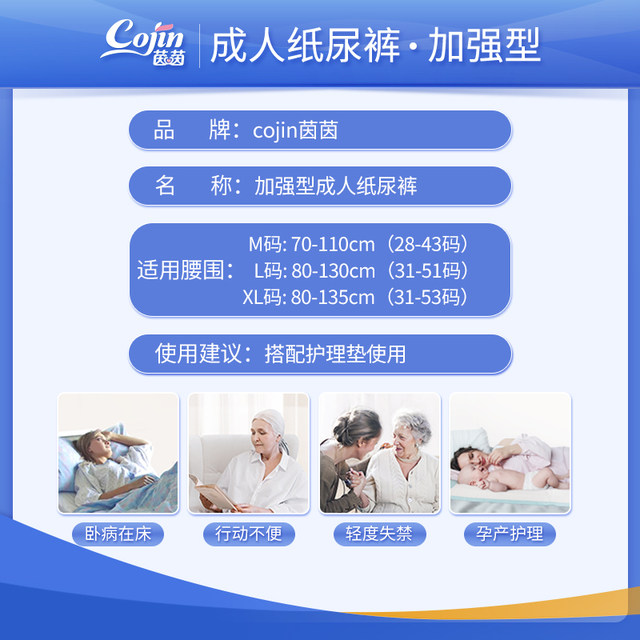 Cojin 茵茵

成人纸尿裤·加强型

品　牌：cojin茵茵

名　称：加强型成人纸尿裤

适用腰围：
M码: 70-110cm（28-43码）
L码: 80-130cm（31-51码）
XL码: 80-135cm（31-53码）

使用建议：搭配护理垫使用

卧病在床

行动不便

轻度失禁

孕产护理